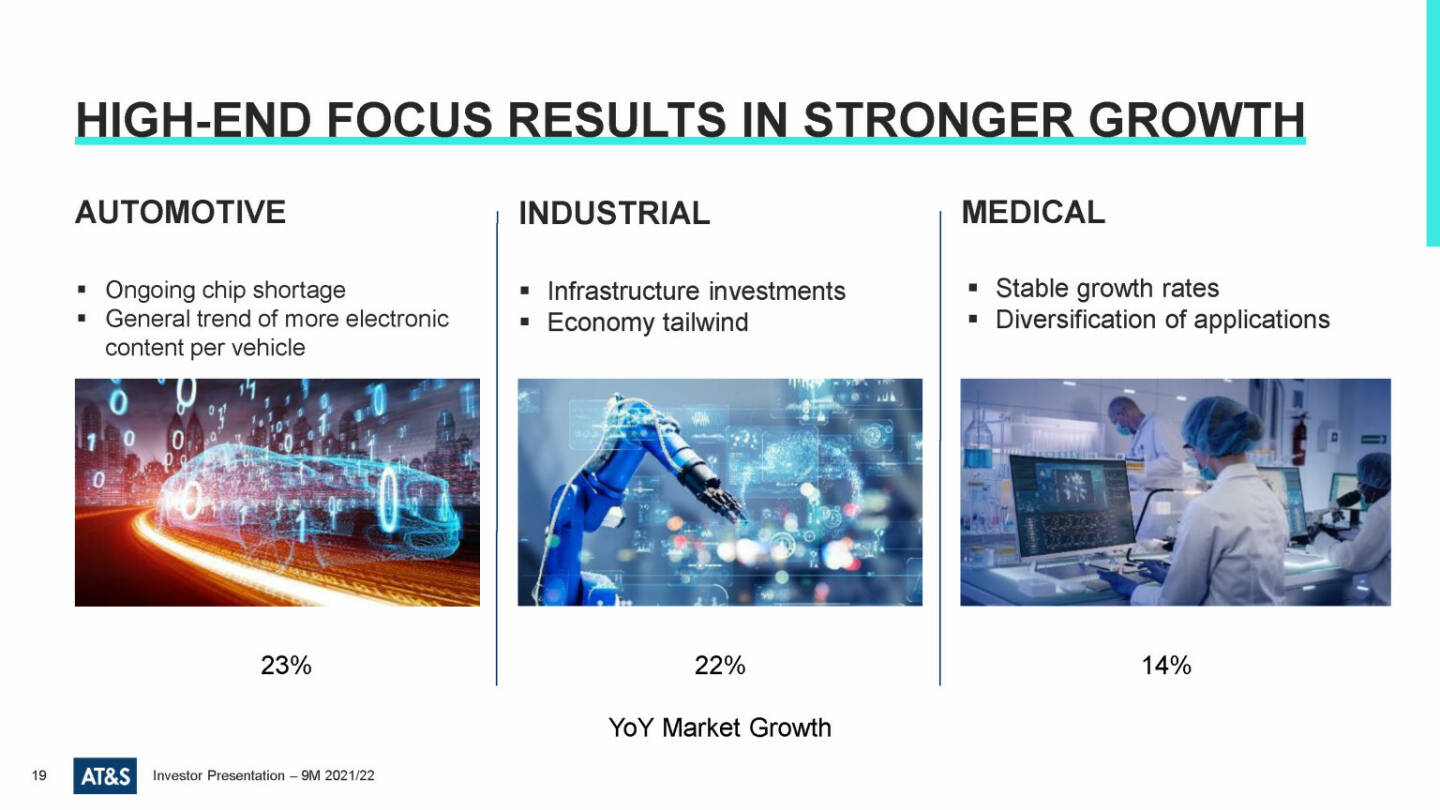 HIGH-END FOCUS RESULTS IN STRONGER GROWTH

AUTOMOTIVE

▪ Ongoing chip shortage
▪ General trend of more electronic content per vehicle

23%

INDUSTRIAL

▪ Infrastructure investments
▪ Economy tailwind

22%

MEDICAL

▪ Stable growth rates
▪ Diversification of applications

14%

YoY Market Growth

19 AT&S Investor Presentation – 9M 2021/22